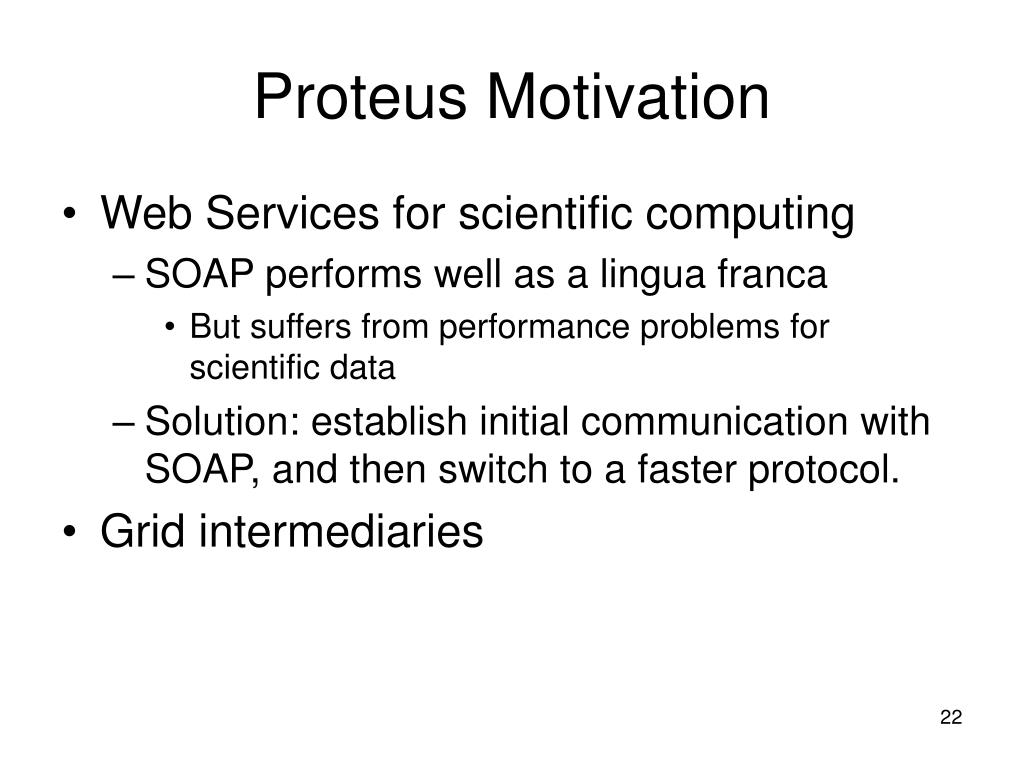 Proteus Motivation

• Web Services for scientific computing
– SOAP performs well as a lingua franca
• But suffers from performance problems for scientific data
– Solution: establish initial communication with SOAP, and then switch to a faster protocol.
• Grid intermediaries

22